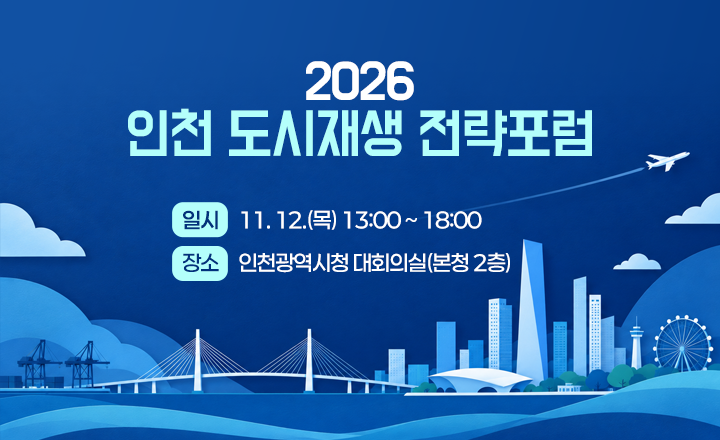 2026
인천 도시재생 전략포럼

일시 11. 12.(목) 13:00 ~ 18:00
장소 인천광역시청 대회의실(본청 2층)